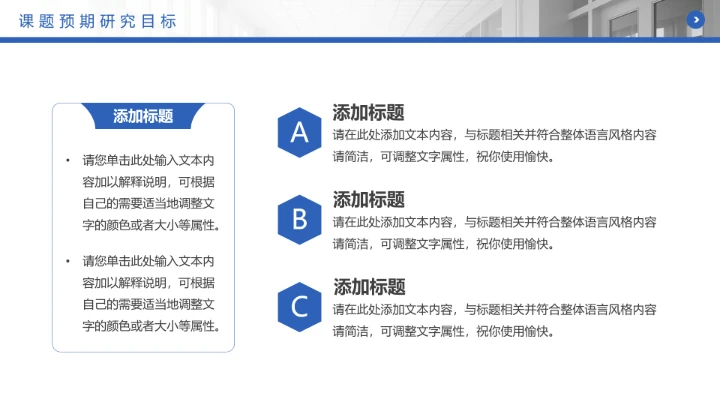 课题预期研究目标

添加标题

• 请您单击此处输入文本内容加以解释说明，可根据自己的需要适当地调整文字的颜色或者大小等属性。

• 请您单击此处输入文本内容加以解释说明，可根据自己的需要适当地调整文字的颜色或者大小等属性。

A

添加标题

请在此处添加文本内容，与标题相关并符合整体语言风格内容请简洁，可调整文字属性，祝你使用愉快。

B

添加标题

请在此处添加文本内容，与标题相关并符合整体语言风格内容请简洁，可调整文字属性，祝你使用愉快。

C

添加标题

请在此处添加文本内容，与标题相关并符合整体语言风格内容请简洁，可调整文字属性，祝你使用愉快。